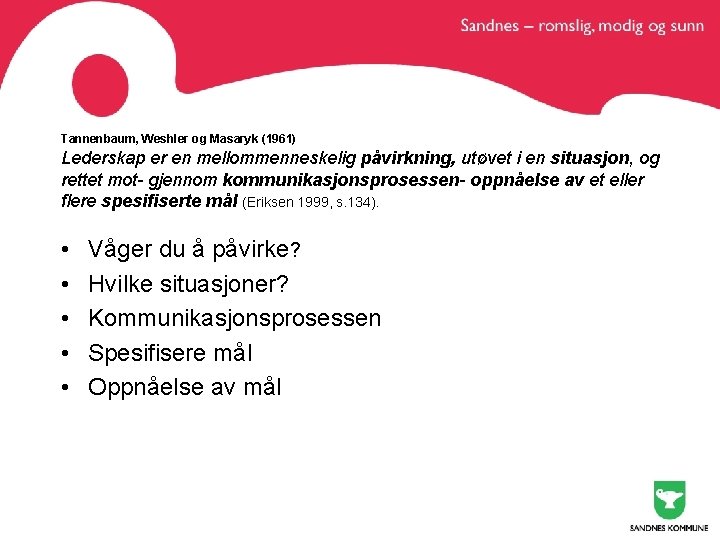 Sandnes – romslig, modig og sunn

Tannenbaum, Weshler og Masaryk (1961)
Lederskap er en mellommenneskelig påvirkning, utøvet i en situasjon, og rettet mot- gjennom kommunikasjonsprosessen- oppnåelse av et eller flere spesifiserte mål (Eriksen 1999, s.134).

• Våger du å påvirke?
• Hvilke situasjoner?
• Kommunikasjonsprosessen
• Spesifisere mål
• Oppnåelse av mål

SANDNES KOMMUNE